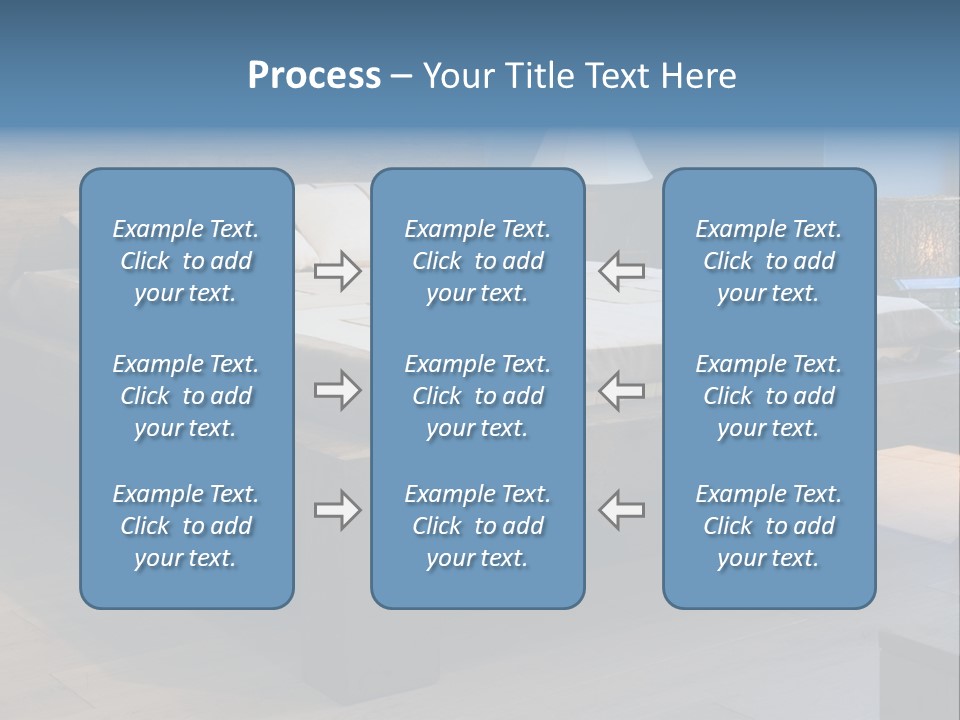 Process – Your Title Text Here

Example Text. Click to add your text.

Example Text. Click to add your text.

Example Text. Click to add your text.

Example Text. Click to add your text.

Example Text. Click to add your text.

Example Text. Click to add your text.

Example Text. Click to add your text.

Example Text. Click to add your text.

Example Text. Click to add your text.